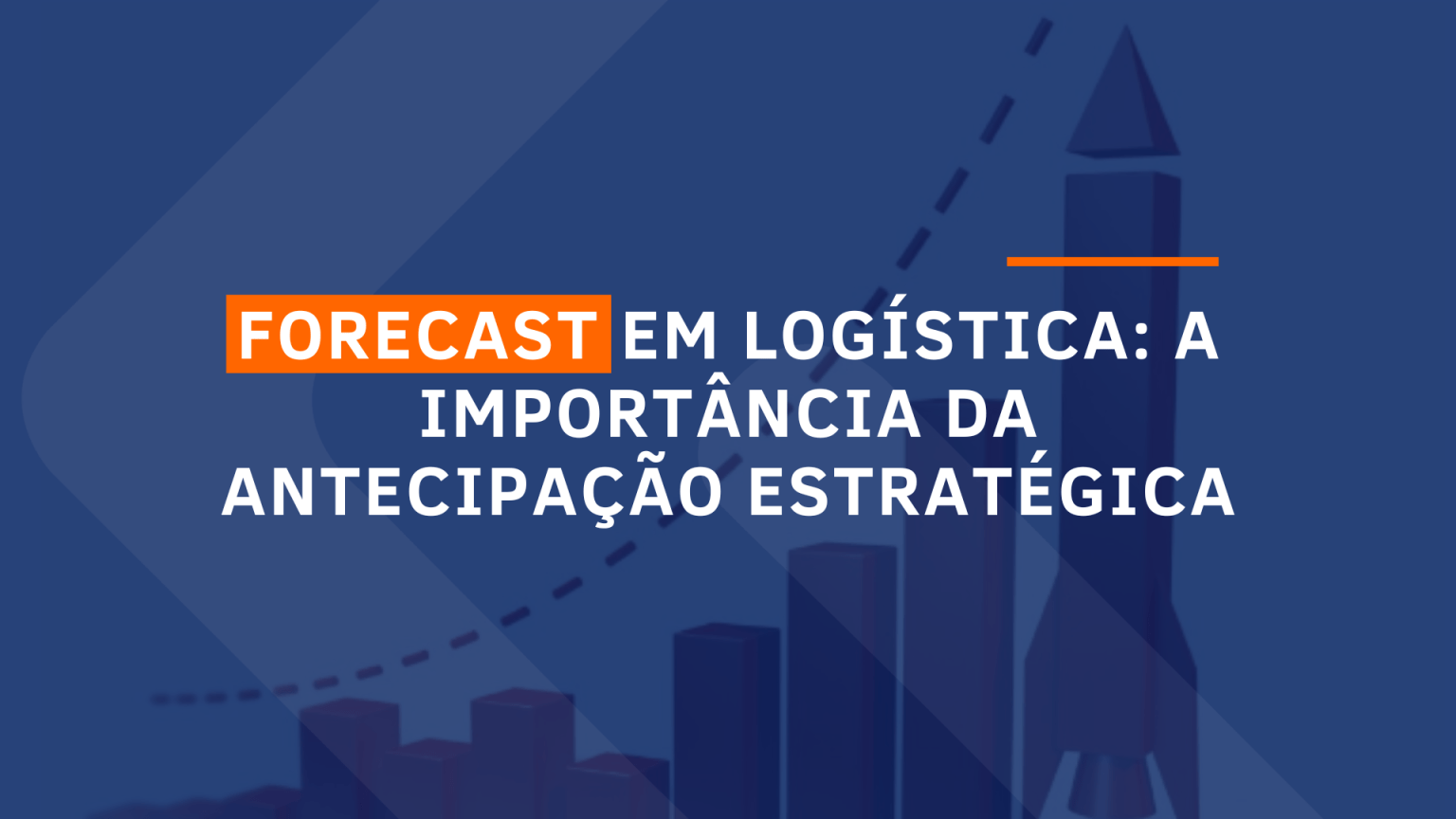 FORECAST EM LOGÍSTICA: A IMPORTÂNCIA DA ANTECIPAÇÃO ESTRATÉGICA